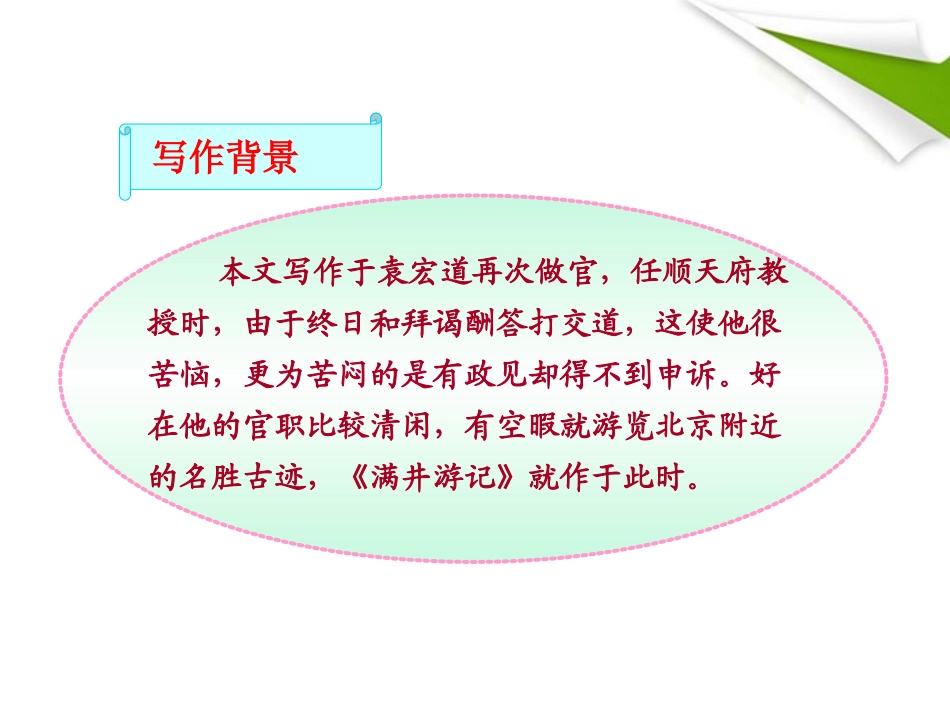 写作背景

本文写作于袁宏道再次做官，任顺天府教授时，由于终日和拜谒酬答打交道，这使他很苦恼，更为苦闷的是有政见却得不到申诉。好在他的官职比较清闲，有空暇就游览北京附近的名胜古迹，《满井游记》就作于此时。